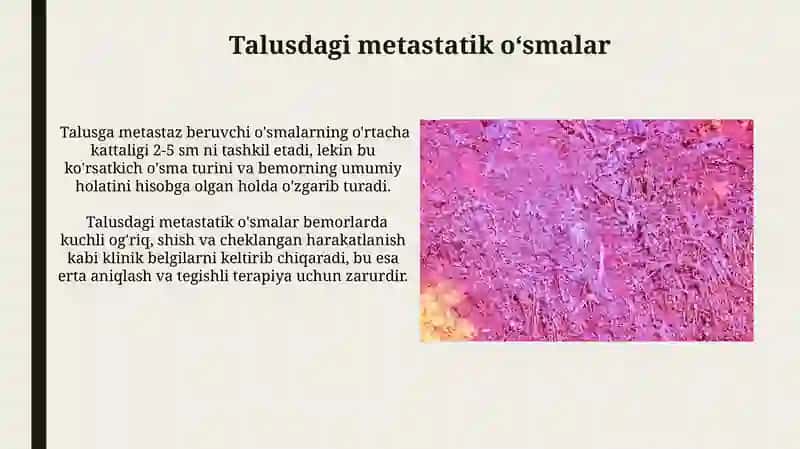 Talusdagi metastatik o‘smalar

Talusga metastaz beruvchi o'smalarning o'rtacha kattaligi 2-5 sm ni tashkil etadi, lekin bu ko'rsatkich o'sma turini va bemorning umumiy holatini hisobga olgan holda o'zgarib turadi.

Talusdagi metastatik o'smalar bemorlarda kuchli og'riq, shish va cheklangan harakatlanish kabi klinik belgilarni keltirib chiqaradi, bu esa erta aniqlash va tegishli terapiya uchun zarurdir.